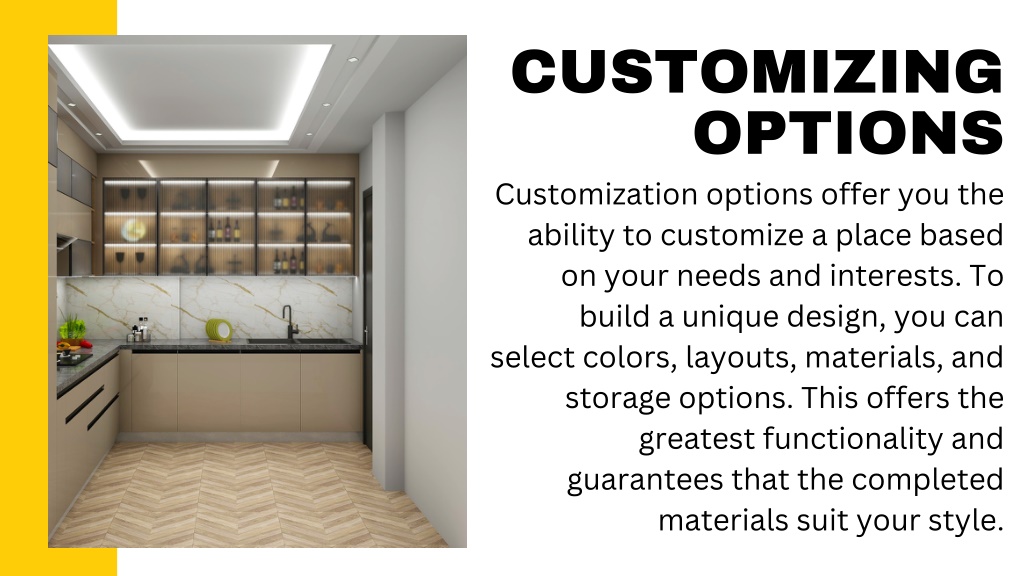 CUSTOMIZING OPTIONS

Customization options offer you the ability to customize a place based on your needs and interests. To build a unique design, you can select colors, layouts, materials, and storage options. This offers the greatest functionality and guarantees that the completed materials suit your style.